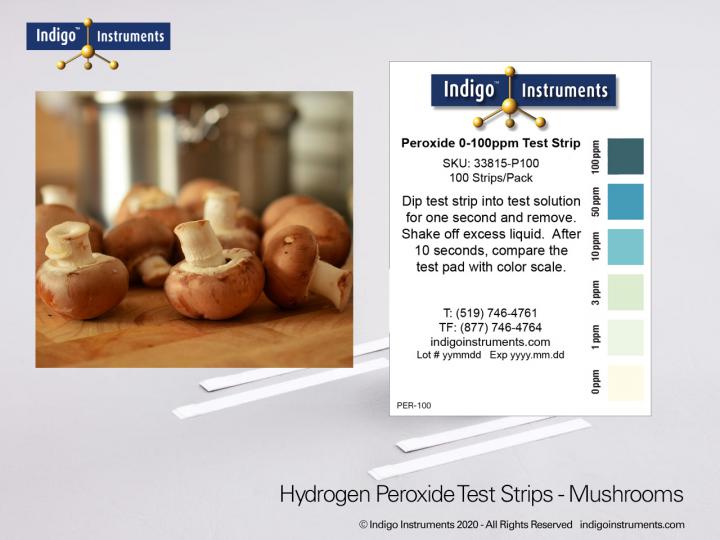 Indigo™ Instruments

Indigo™ Instruments

Peroxide 0-100ppm Test Strip

SKU: 33815-P100
100 Strips/Pack

Dip test strip into test solution for one second and remove. Shake off excess liquid. After 10 seconds, compare the test pad with color scale.

T: (519) 746-4761
TF: (877) 746-4764
indigoinstruments.com
Lot # yymmdd Exp yyyy.mm.dd

PER-100

100 ppm
50 ppm
10ppm
3 ppm
1 ppm
0ppm

Hydrogen Peroxide Test Strips - Mushrooms

© Indigo Instruments 2020 - All Rights Reserved indigoinstruments.com